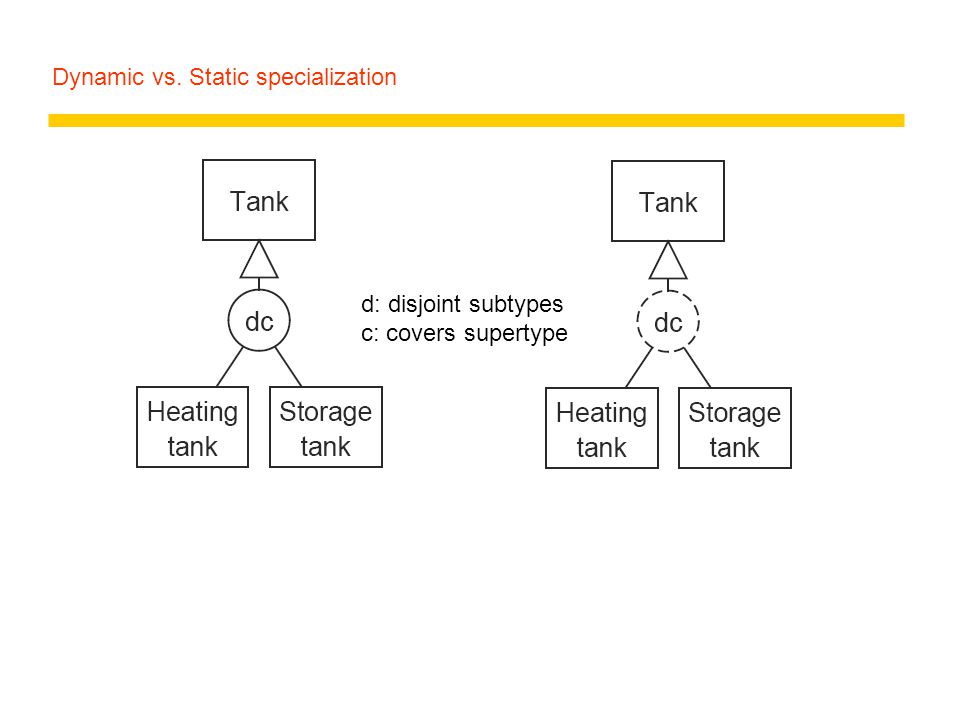 Dynamic vs. Static specialization

Tank

dc

Heating tank

Storage tank

d: disjoint subtypes
c: covers supertype

Tank

dc

Heating tank

Storage tank